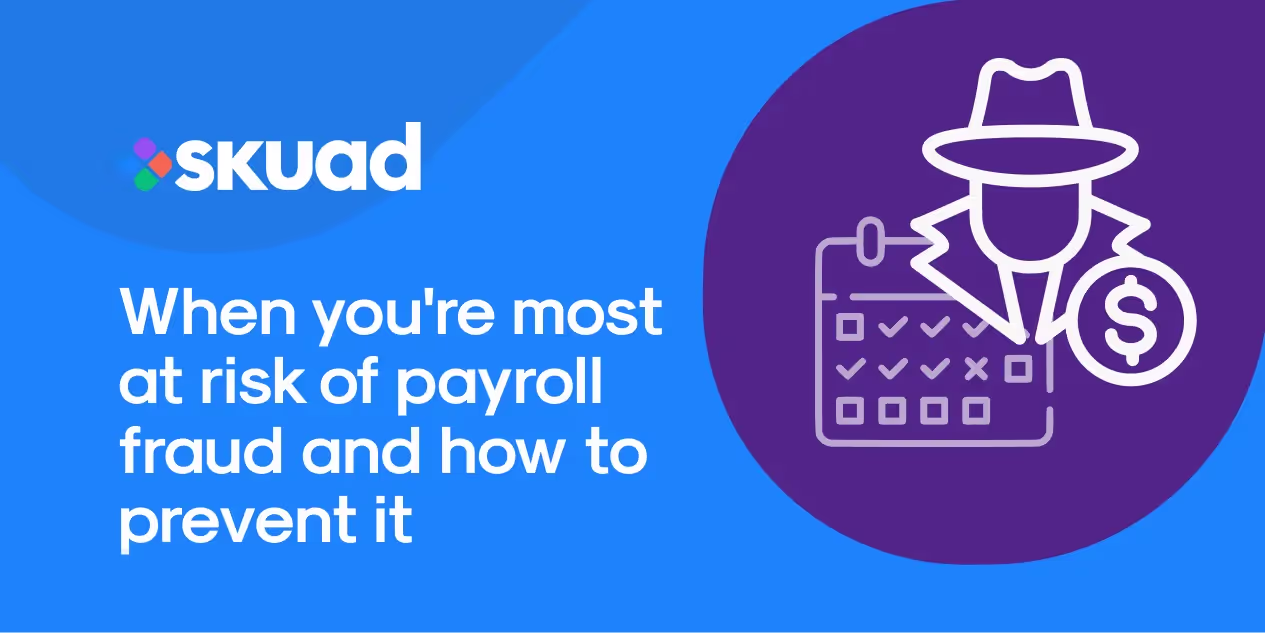 skuad

When you're most at risk of payroll fraud and how to prevent it

$